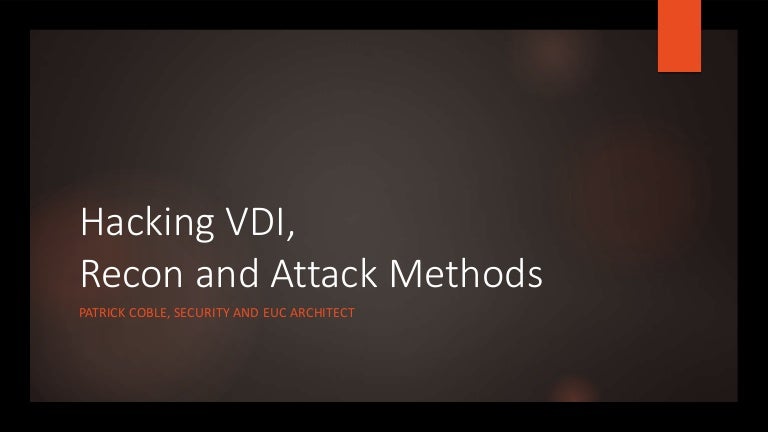 Hacking VDI,
Recon and Attack Methods

PATRICK COBLE, SECURITY AND EUC ARCHITECT